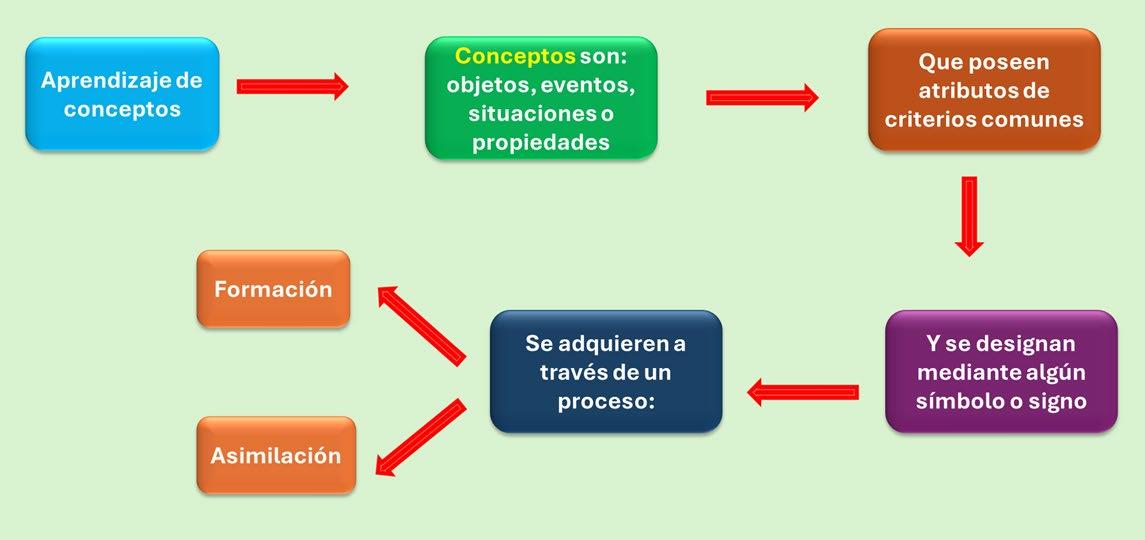 Aprendizaje de conceptos

Conceptos son: objetos, eventos, situaciones o propiedades

Que poseen atributos de criterios comunes

Y se designan mediante algún símbolo o signo

Se adquieren a través de un proceso:

Formación

Asimilación